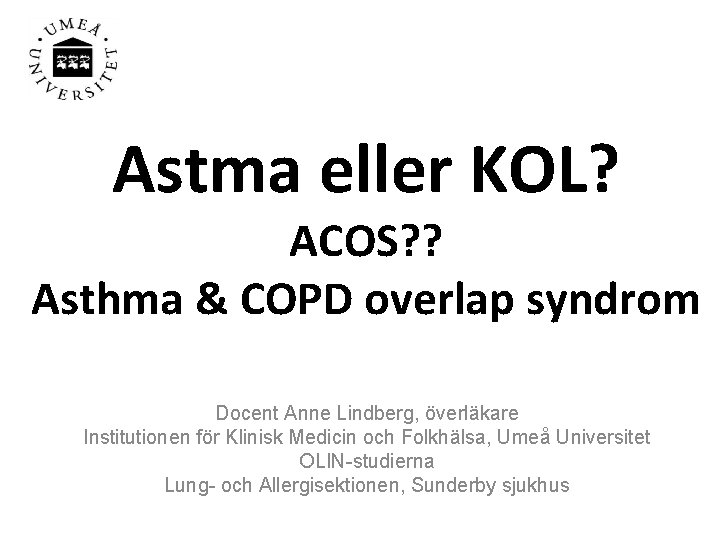 UMEÅ UNIVERSITET

Astma eller KOL?

ACOS??

Asthma & COPD overlap syndrom

Docent Anne Lindberg, överläkare
Institutionen för Klinisk Medicin och Folkhälsa, Umeå Universitet
OLIN-studierna
Lung- och Allergisektionen, Sunderby sjukhus